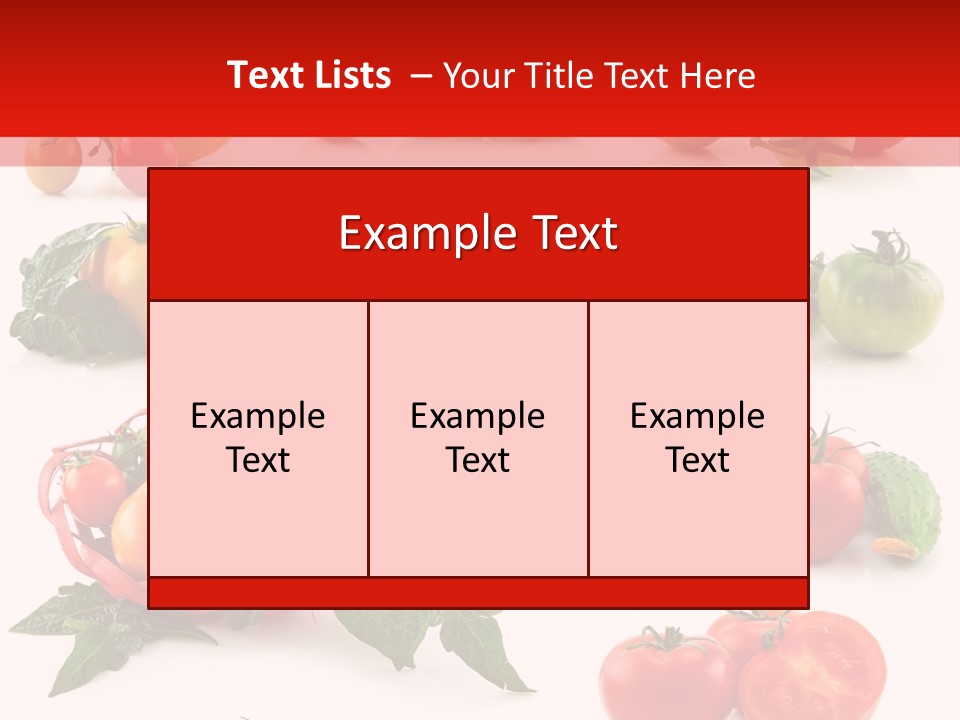 Text Lists – Your Title Text Here

Example Text

Example Text

Example Text

Example Text